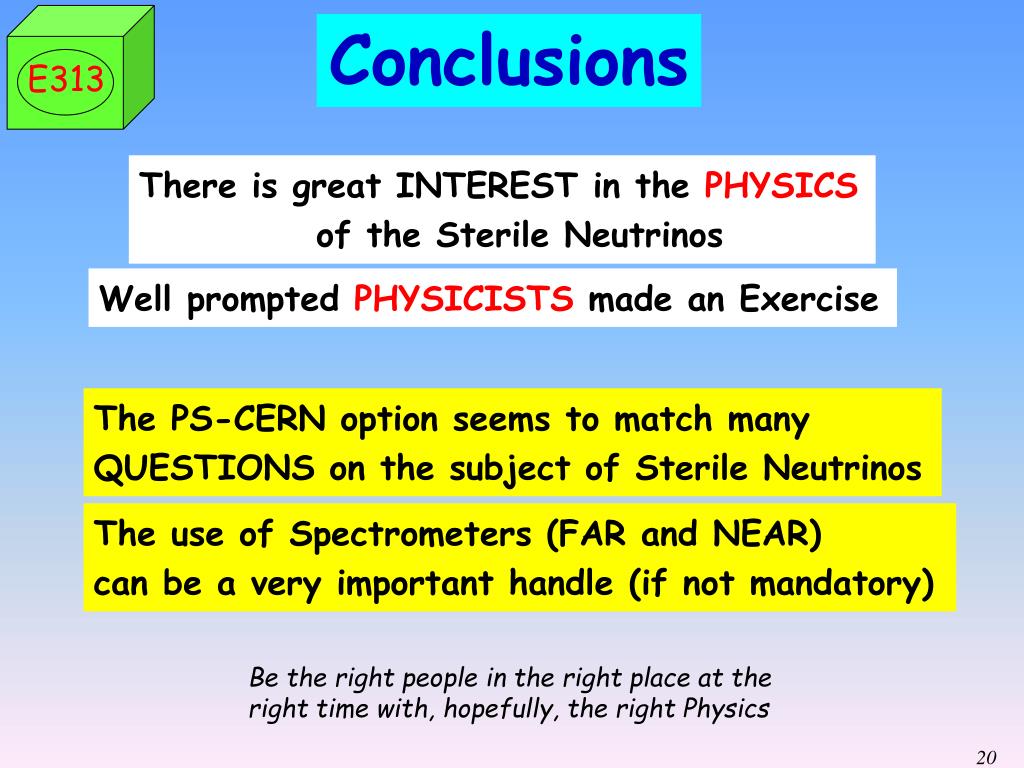 E313

Conclusions

There is great INTEREST in the PHYSICS of the Sterile Neutrinos

Well prompted PHYSICISTS made an Exercise

The PS-CERN option seems to match many QUESTIONS on the subject of Sterile Neutrinos

The use of Spectrometers (FAR and NEAR) can be a very important handle (if not mandatory)

Be the right people in the right place at the right time with, hopefully, the right Physics

20